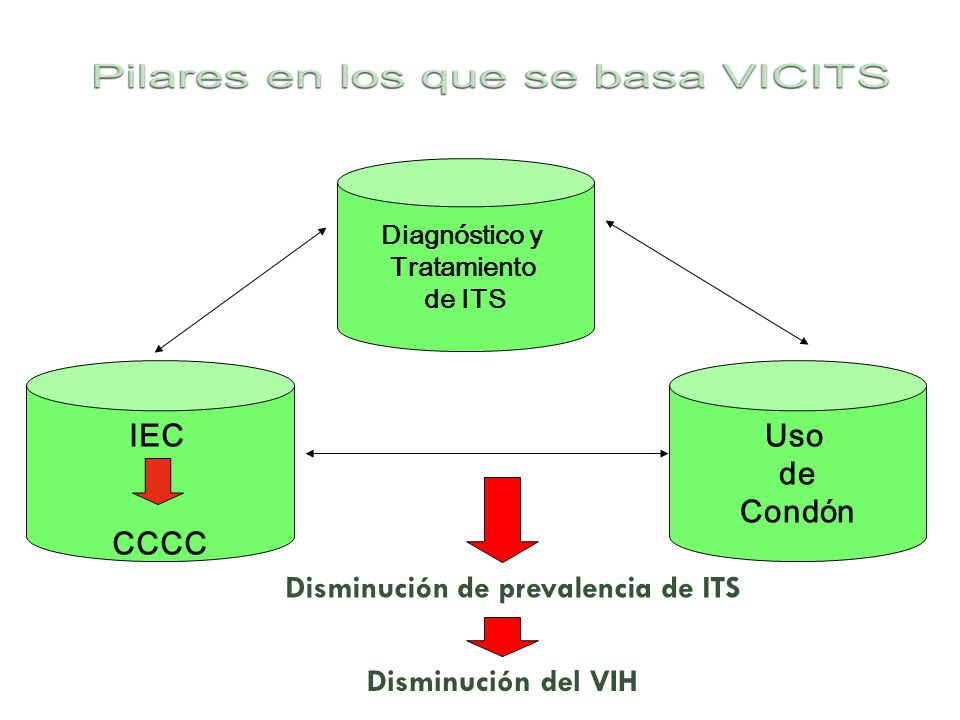 Pilares en los que se basa VICITS

Diagnóstico y Tratamiento de ITS

IEC

CCCC

Uso de Condón

Disminución de prevalencia de ITS

Disminución del VIH